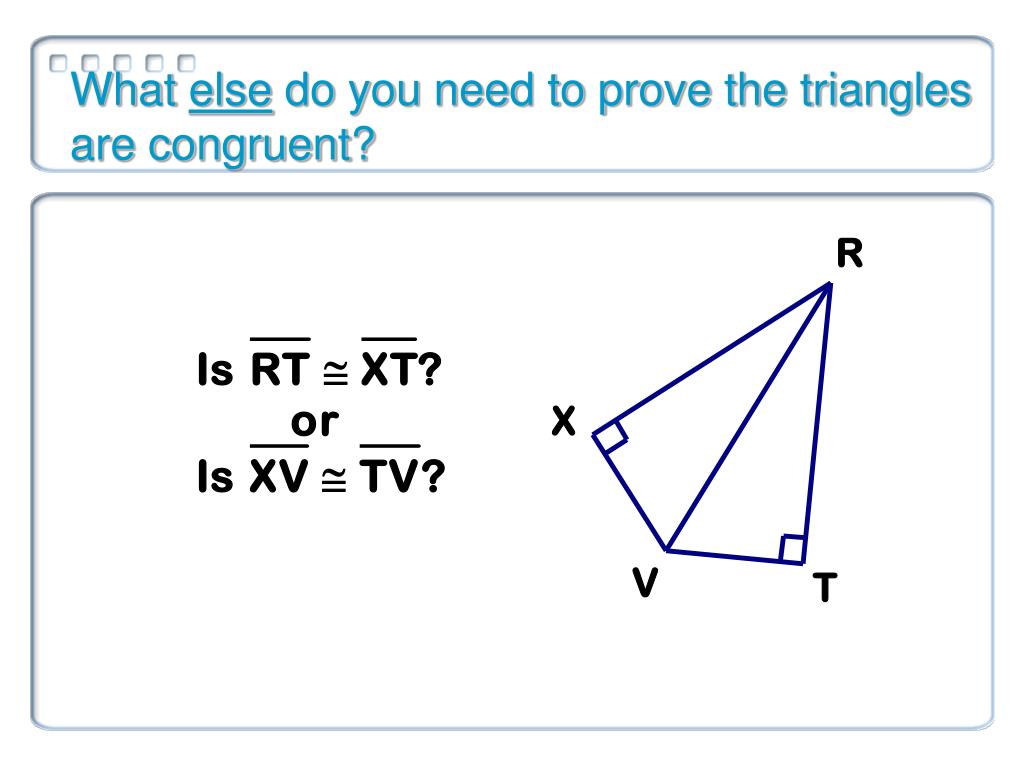 What else do you need to prove the triangles are congruent?

Is $\overline{RT} \cong \overline{XT}$?
or
Is $\overline{XV} \cong \overline{TV}$?

R
X
V
T